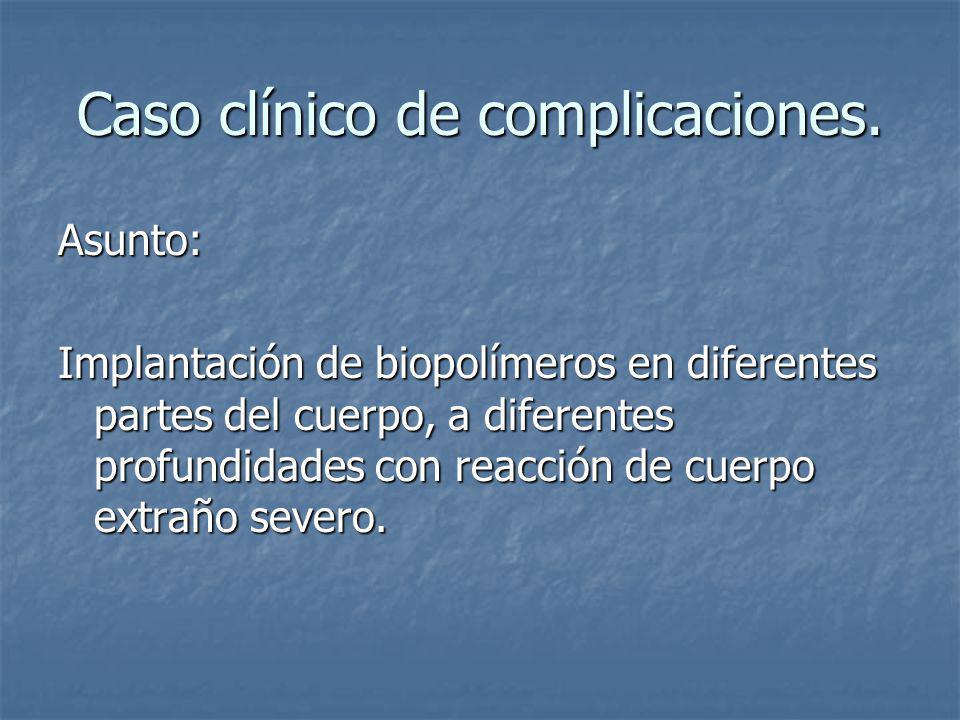 Caso clínico de complicaciones.

Asunto:

Implantación de biopolímeros en diferentes partes del cuerpo, a diferentes profundidades con reacción de cuerpo extraño severo.